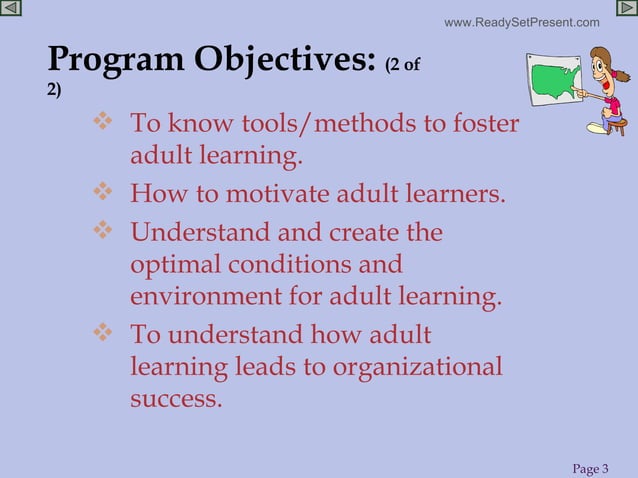 www.ReadySetPresent.com

Program Objectives: (2 of 2)

❖ To know tools/methods to foster adult learning.

❖ How to motivate adult learners.

❖ Understand and create the optimal conditions and environment for adult learning.

❖ To understand how adult learning leads to organizational success.

Page 3